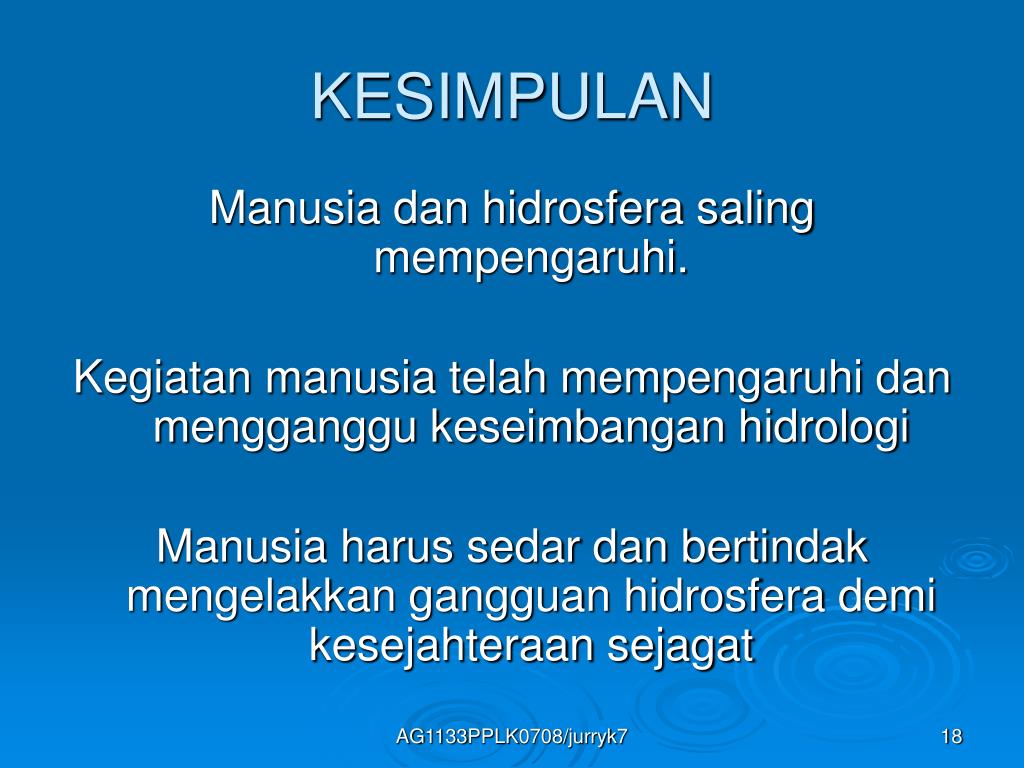 KESIMPULAN

Manusia dan hidrosfera saling mempengaruhi.

Kegiatan manusia telah mempengaruhi dan mengganggu keseimbangan hidrologi

Manusia harus sedar dan bertindak mengelakkan gangguan hidrosfera demi kesejahteraan sejagat

AG1133PPLK0708/jurryk7

18